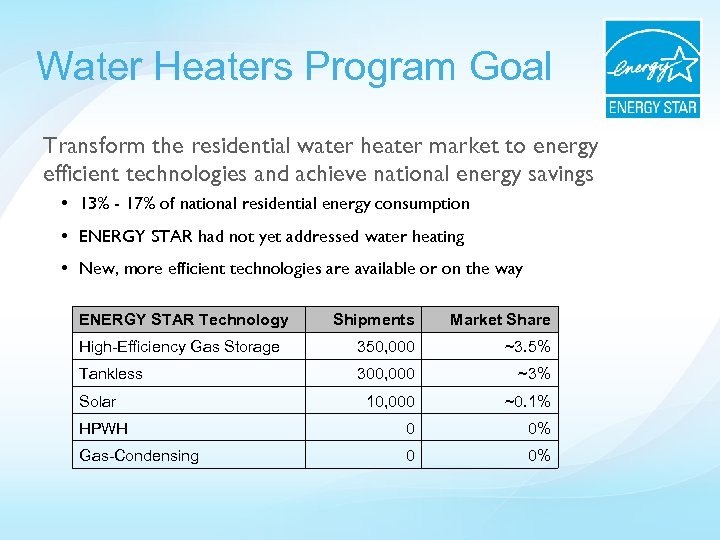 Water Heaters Program Goal

energy
ENERGY STAR

Transform the residential water heater market to energy efficient technologies and achieve national energy savings

• 13% - 17% of national residential energy consumption
• ENERGY STAR had not yet addressed water heating
• New, more efficient technologies are available or on the way

| ENERGY STAR Technology | Shipments | Market Share |
|---|---|---|
| High-Efficiency Gas Storage | 350,000 | ~3.5% |
| Tankless | 300,000 | ~3% |
| Solar | 10,000 | ~0.1% |
| HPWH | 0 | 0% |
| Gas-Condensing | 0 | 0% |